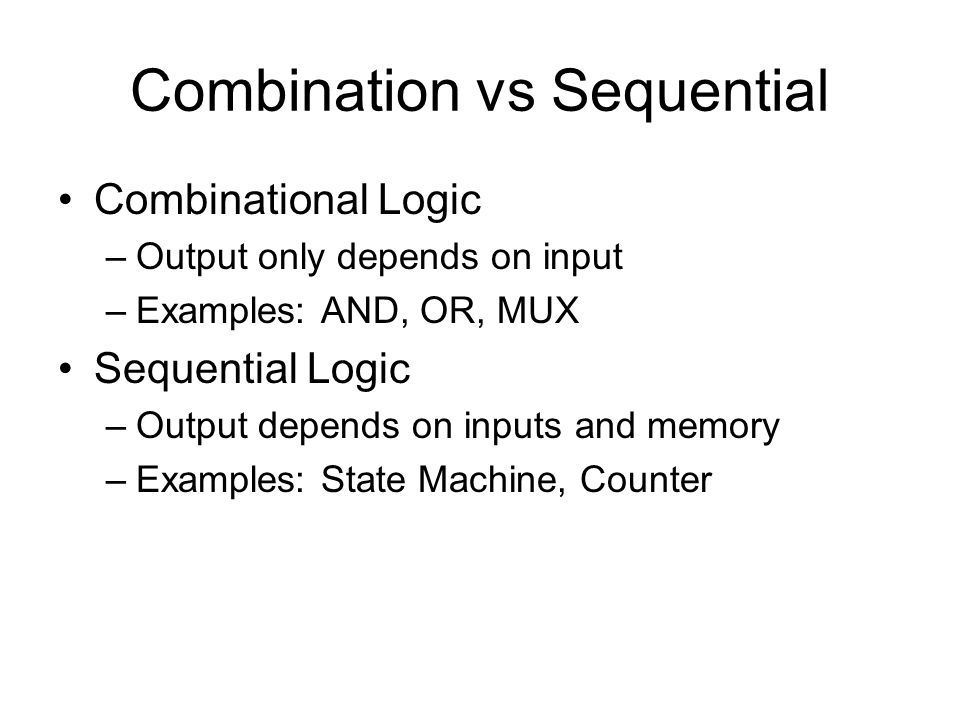 Combination vs Sequential

• Combinational Logic
– Output only depends on input
– Examples: AND, OR, MUX
• Sequential Logic
– Output depends on inputs and memory
– Examples: State Machine, Counter